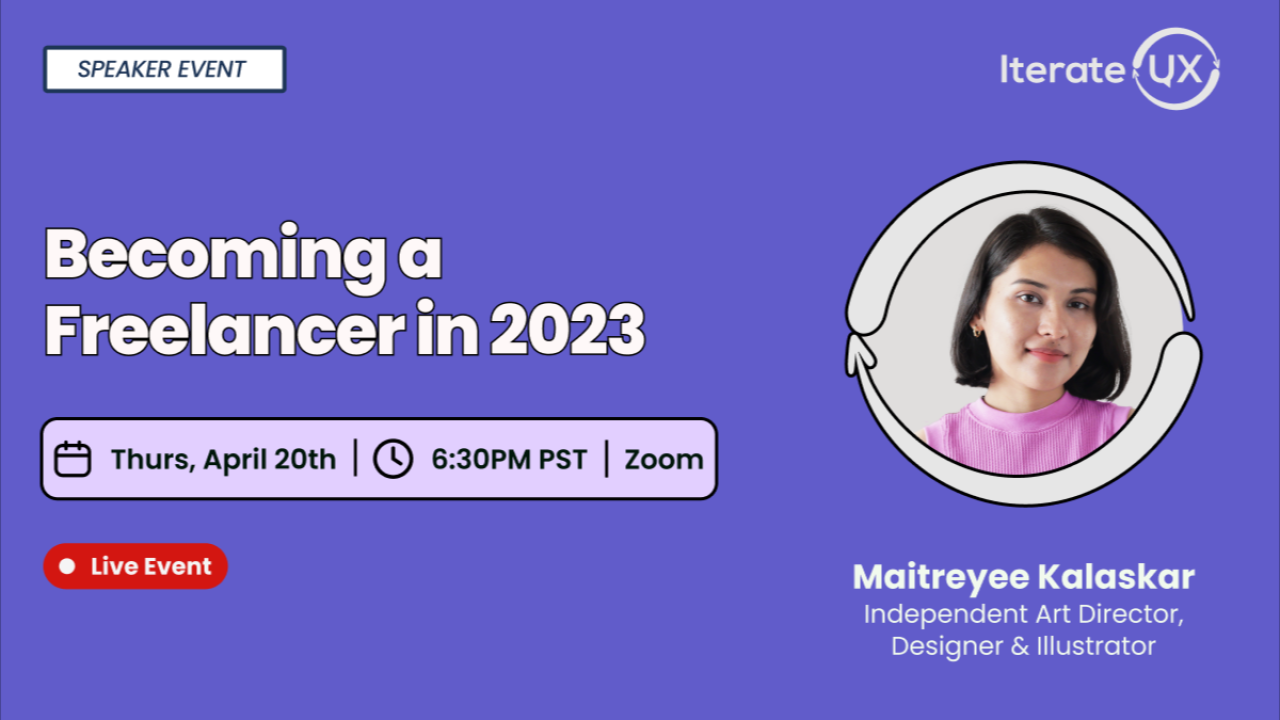 SPEAKER EVENT

Iterate UX

Becoming a Freelancer in 2023

Thurs, April 20th | 6:30PM PST | Zoom

Live Event

Maitreyee Kalaskar
Independent Art Director, Designer & Illustrator